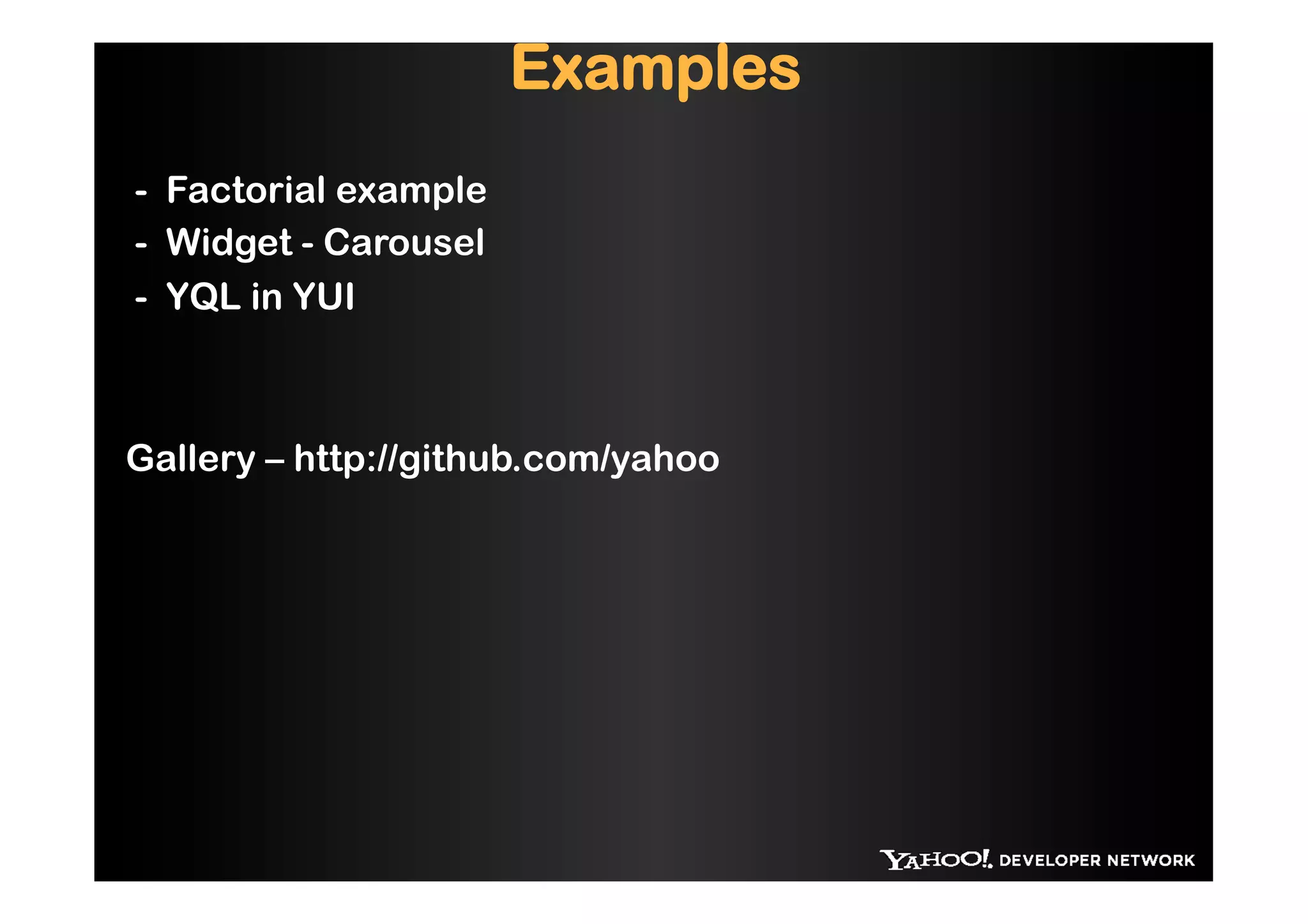 Examples

- Factorial example
- Widget - Carousel
- YQL in YUI

Gallery – http://github.com/yahoo

YAHOO! DEVELOPER NETWORK